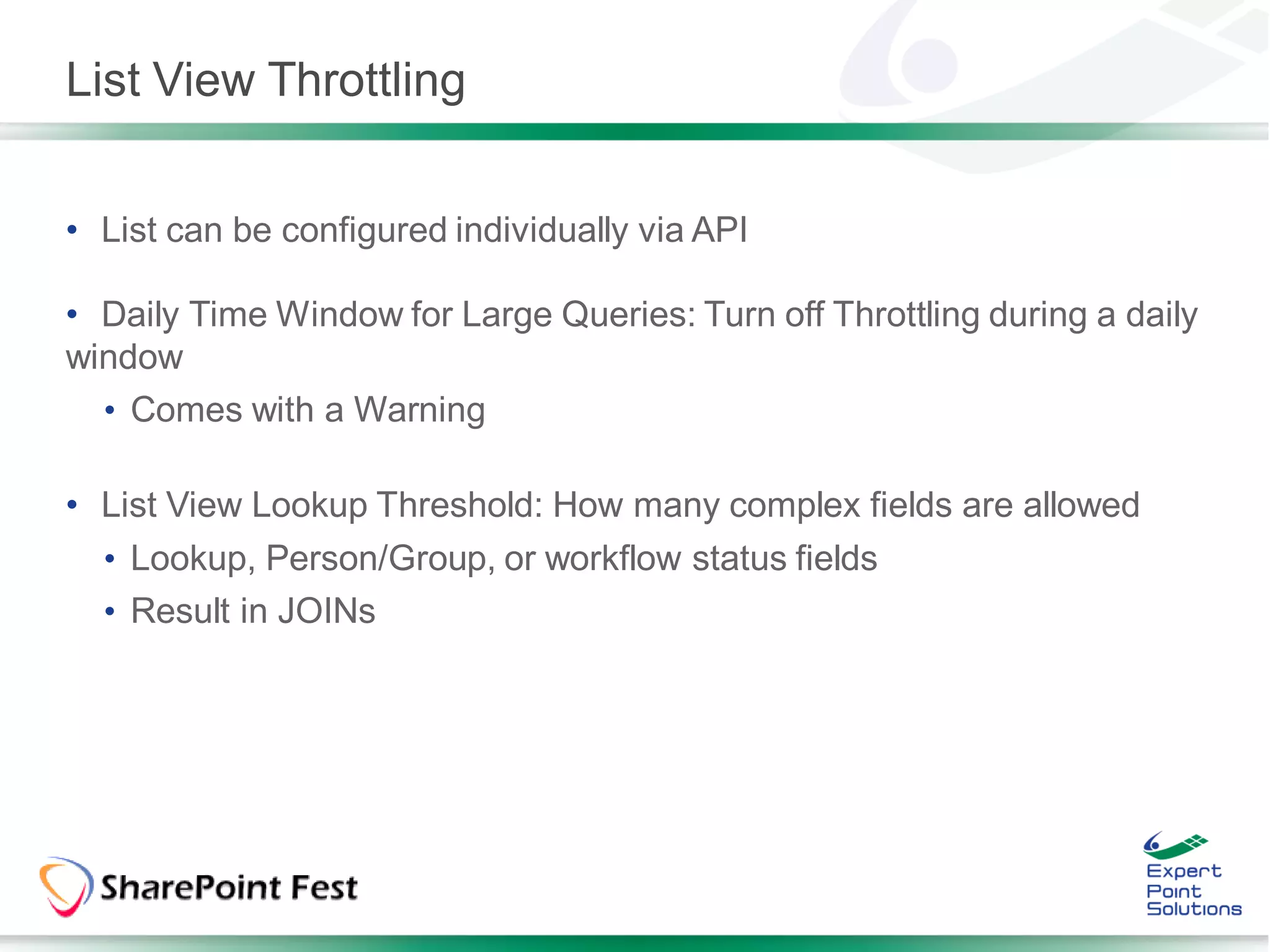 List View Throttling

• List can be configured individually via API

• Daily Time Window for Large Queries: Turn off Throttling during a daily window

• Comes with a Warning

• List View Lookup Threshold: How many complex fields are allowed

• Lookup, Person/Group, or workflow status fields

• Result in JOINs

SharePoint Fest

Expert Point Solutions